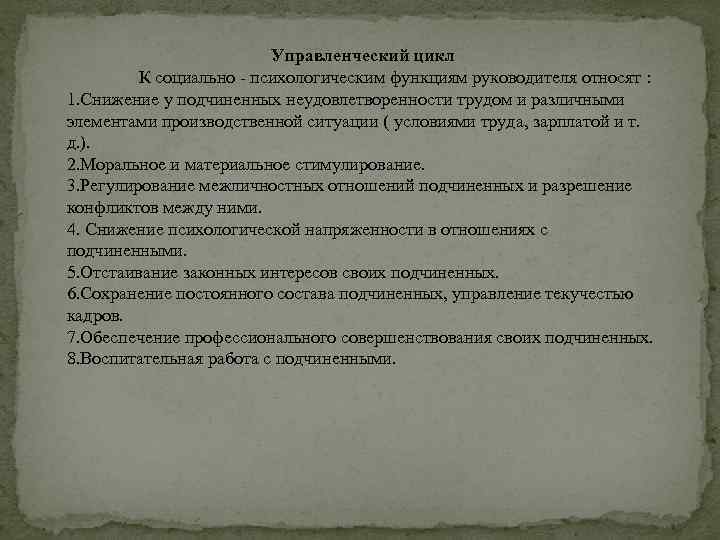 Управленческий цикл

К социально - психологическим функциям руководителя относят :
1.Снижение у подчиненных неудовлетворенности трудом и различными элементами производственной ситуации ( условиями труда, зарплатой и т. д.).
2.Моральное и материальное стимулирование.
3.Регулирование межличностных отношений подчиненных и разрешение конфликтов между ними.
4. Снижение психологической напряженности в отношениях с подчиненными.
5.Отстаивание законных интересов своих подчиненных.
6.Сохранение постоянного состава подчиненных, управление текучестью кадров.
7.Обеспечение профессионального совершенствования своих подчиненных.
8.Воспитательная работа с подчиненными.